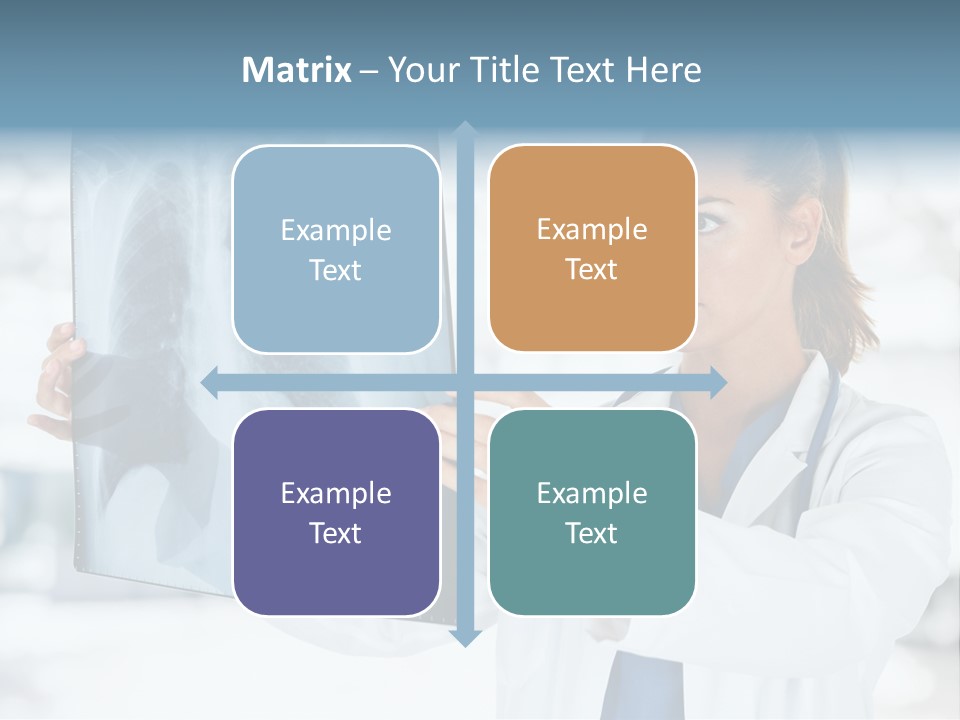 Matrix – Your Title Text Here

Example Text

Example Text

Example Text

Example Text